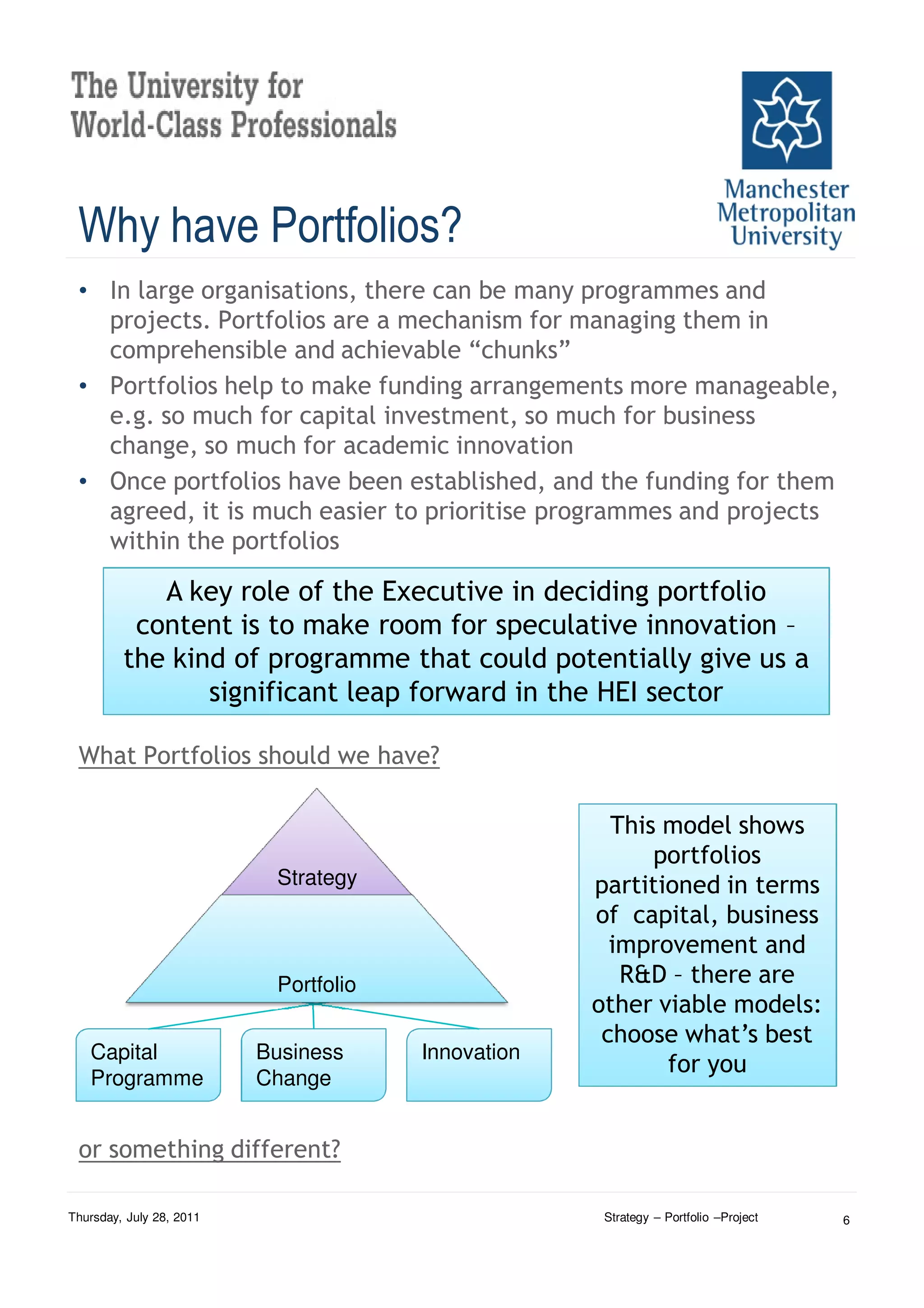 The University for
World-Class Professionals

Manchester Metropolitan University

Why have Portfolios?

• In large organisations, there can be many programmes and projects. Portfolios are a mechanism for managing them in comprehensible and achievable “chunks”
• Portfolios help to make funding arrangements more manageable, e.g. so much for capital investment, so much for business change, so much for academic innovation
• Once portfolios have been established, and the funding for them agreed, it is much easier to prioritise programmes and projects within the portfolios

A key role of the Executive in deciding portfolio content is to make room for speculative innovation – the kind of programme that could potentially give us a significant leap forward in the HEI sector

What Portfolios should we have?

Strategy

Portfolio

Capital Programme

Business Change

Innovation

This model shows portfolios partitioned in terms of capital, business improvement and R&D – there are other viable models: choose what’s best for you

or something different?

Thursday, July 28, 2011

Strategy – Portfolio –Project

6